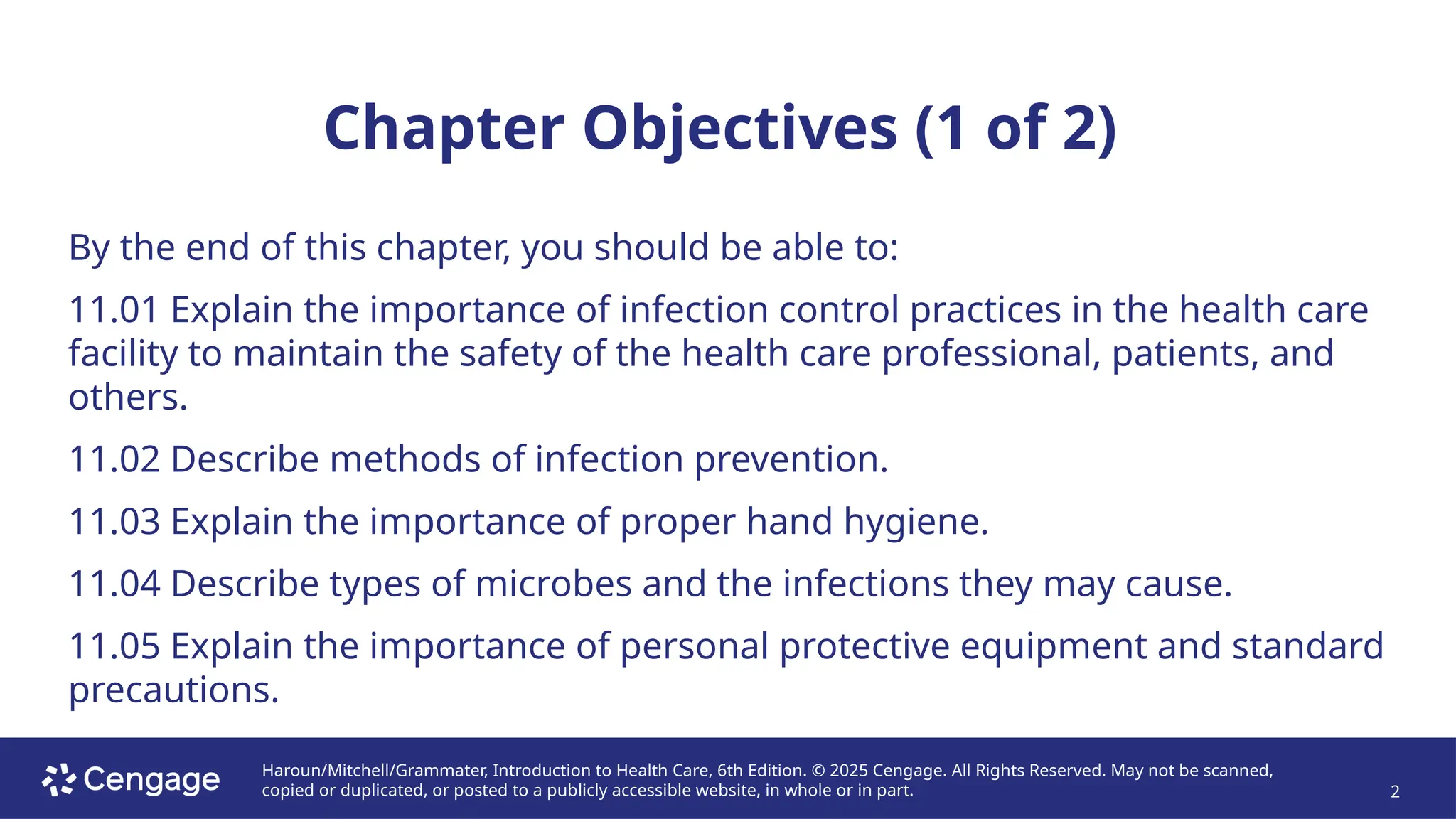 Chapter Objectives (1 of 2)

By the end of this chapter, you should be able to:

11.01 Explain the importance of infection control practices in the health care facility to maintain the safety of the health care professional, patients, and others.

11.02 Describe methods of infection prevention.

11.03 Explain the importance of proper hand hygiene.

11.04 Describe types of microbes and the infections they may cause.

11.05 Explain the importance of personal protective equipment and standard precautions.

Cengage

Haroun/Mitchell/Grammater, Introduction to Health Care, 6th Edition. © 2025 Cengage. All Rights Reserved. May not be scanned, copied or duplicated, or posted to a publicly accessible website, in whole or in part.

2